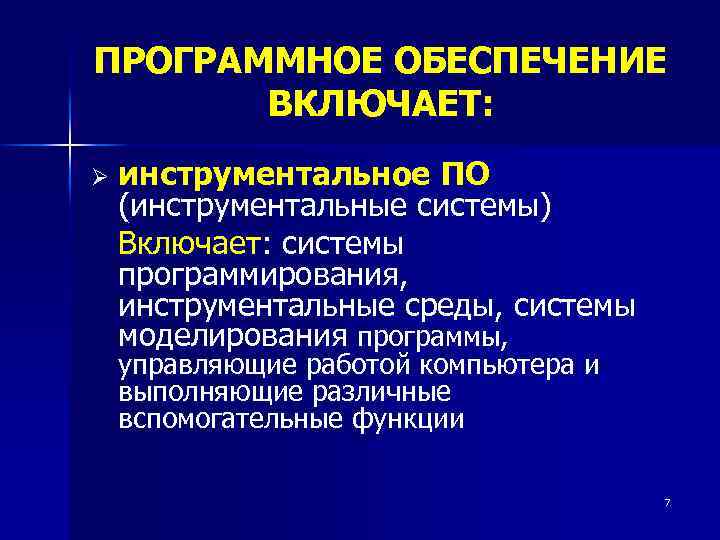 ПРОГРАММНОЕ ОБЕСПЕЧЕНИЕ ВКЛЮЧАЕТ:

➢ инструментальное ПО (инструментальные системы)

Включает: системы программирования, инструментальные среды, системы моделирования программы, управляющие работой компьютера и выполняющие различные вспомогательные функции

7